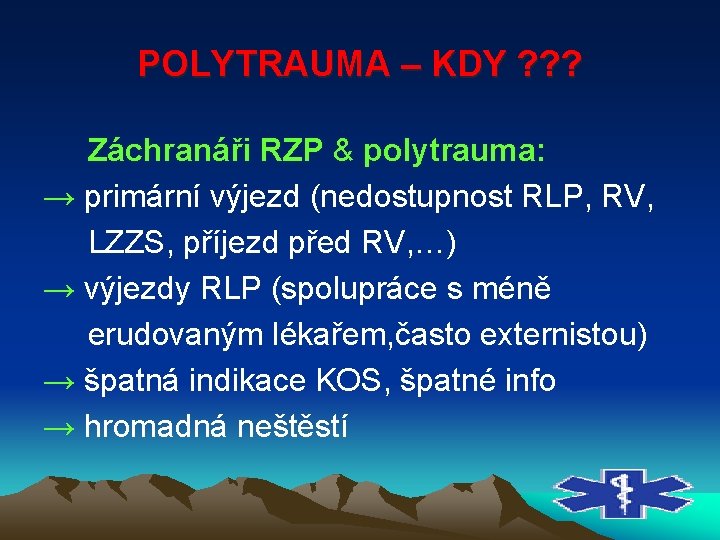 POLYTRAUMA – KDY ???

Záchranáři RZP & polytrauma:

→ primární výjezd (nedostupnost RLP, RV, LZZS, příjezd před RV,…)

→ výjezdy RLP (spolupráce s méně erudovaným lékařem,často externistou)

→ špatná indikace KOS, špatné info

→ hromadná neštěstí